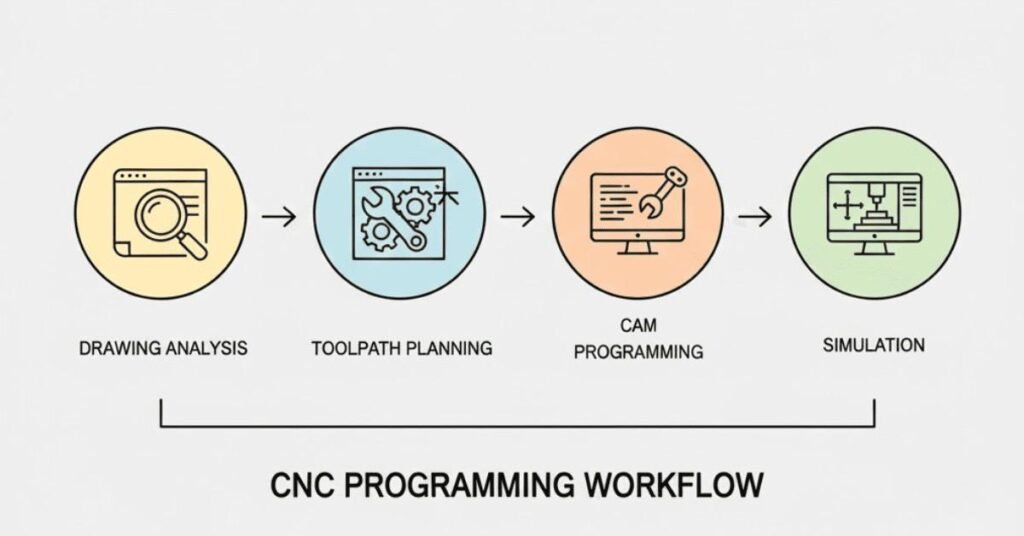 DRAWING ANALYSIS

TOOLPATH PLANNING

CAM PROGRAMMING

SIMULATION

CNC PROGRAMMING WORKFLOW